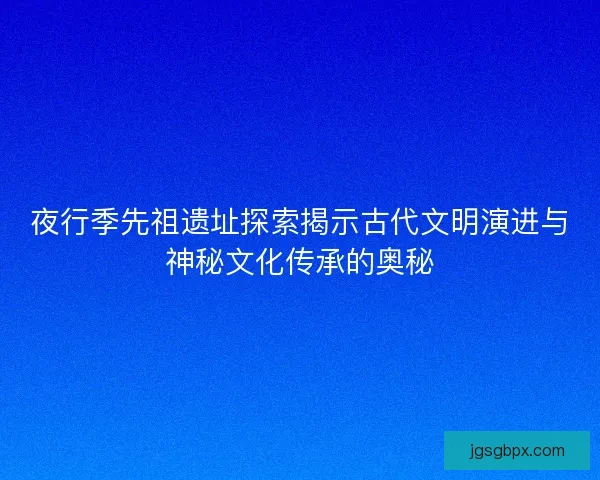 夜行季先祖遗址探索揭示古代文明演进与神秘文化传承的奥秘

jgsgbpx.com